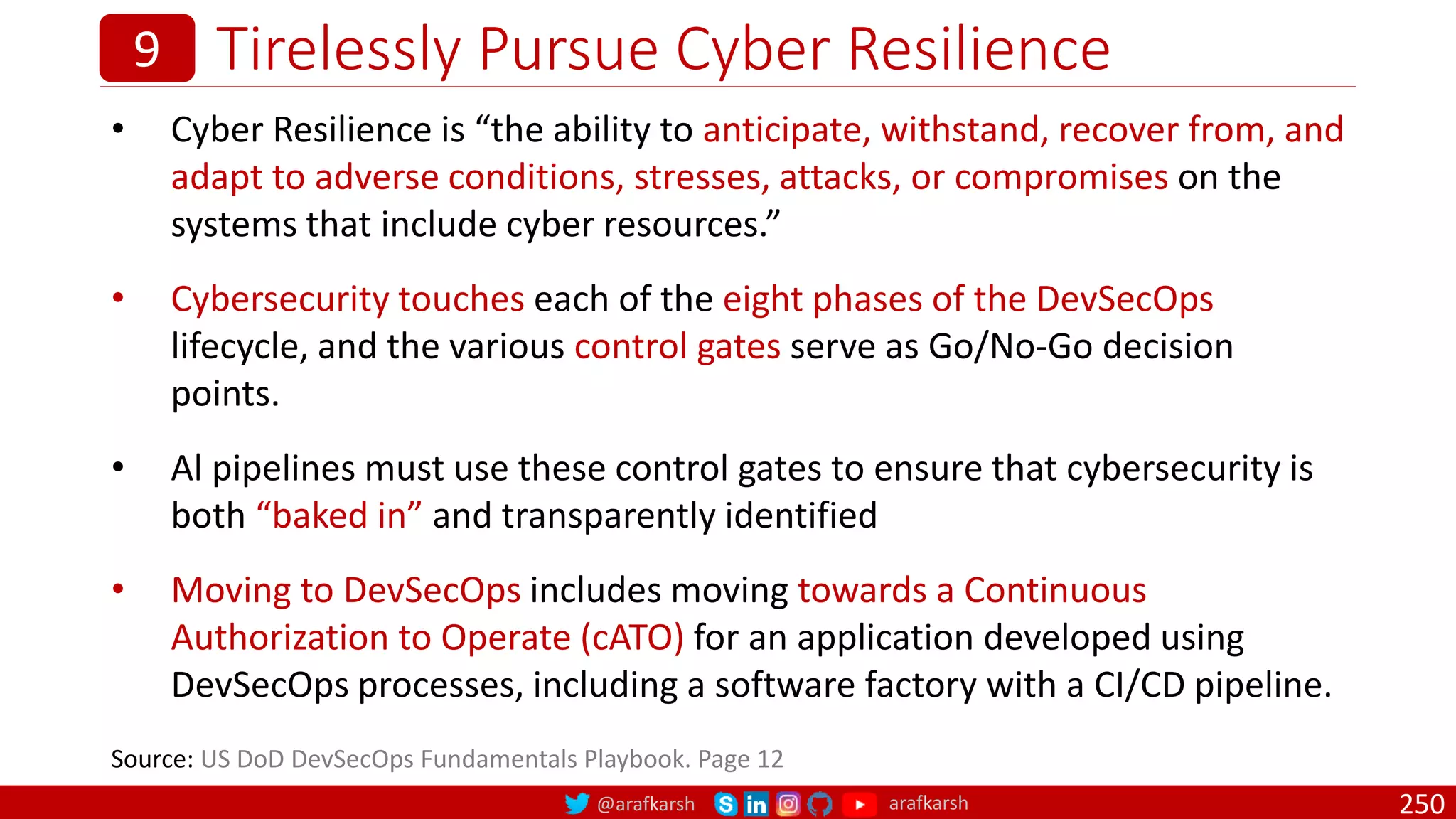 9 Tirelessly Pursue Cyber Resilience

• Cyber Resilience is “the ability to anticipate, withstand, recover from, and adapt to adverse conditions, stresses, attacks, or compromises on the systems that include cyber resources.”

• Cybersecurity touches each of the eight phases of the DevSecOps lifecycle, and the various control gates serve as Go/No-Go decision points.

• AI pipelines must use these control gates to ensure that cybersecurity is both “baked in” and transparently identified

• Moving to DevSecOps includes moving towards a Continuous Authorization to Operate (cATO) for an application developed using DevSecOps processes, including a software factory with a CI/CD pipeline.

Source: US DoD DevSecOps Fundamentals Playbook. Page 12

@arafkarsh in arafkarsh 250